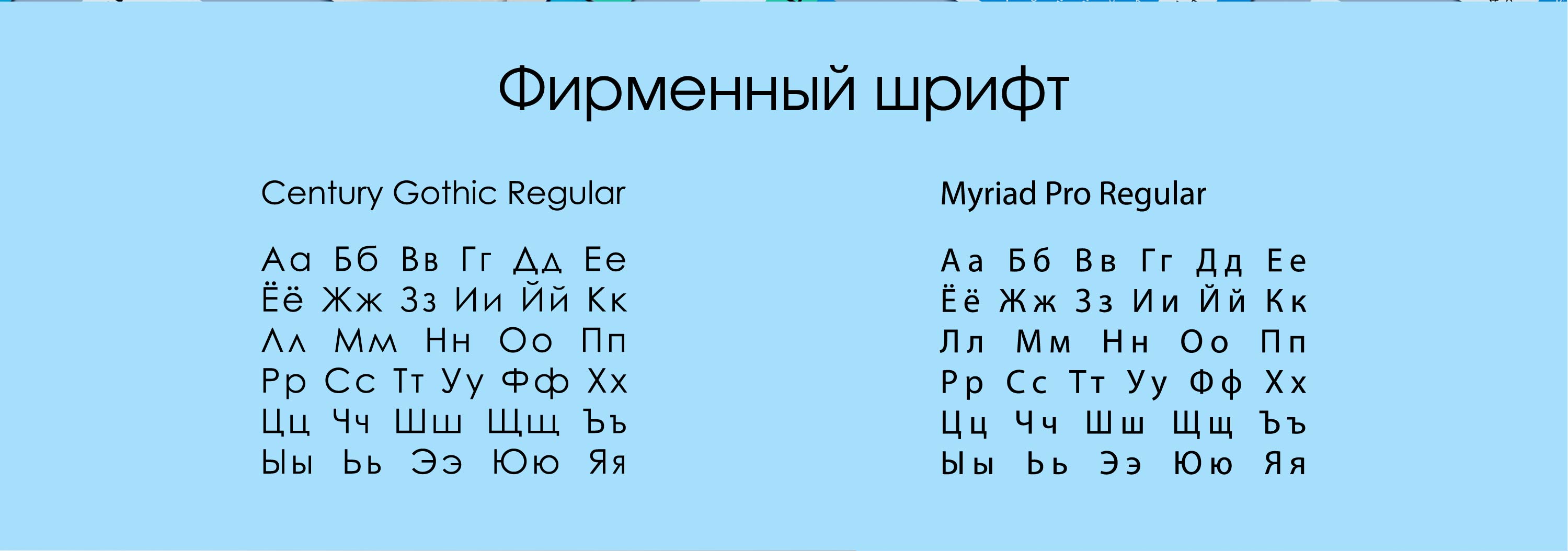 Фирменный шрифт

Century Gothic Regular

Аа Бб Вв Гг Дд Ее
Ёё Жж Зз Ии Йй Кк
Лл Мм Нн Оо Пп
Рр Сс Тт Уу Фф Хх
Цц Чч Шш Щщ Ъъ
Ыы Ьь Ээ Юю Яя

Myriad Pro Regular

Аа Бб Вв Гг Дд Ее
Ёё Жж Зз Ии Йй Кк
Лл Мм Нн Оо Пп
Рр Сс Тт Уу Фф Хх
Цц Чч Шш Щщ Ъъ
Ыы Ьь Ээ Юю Яя